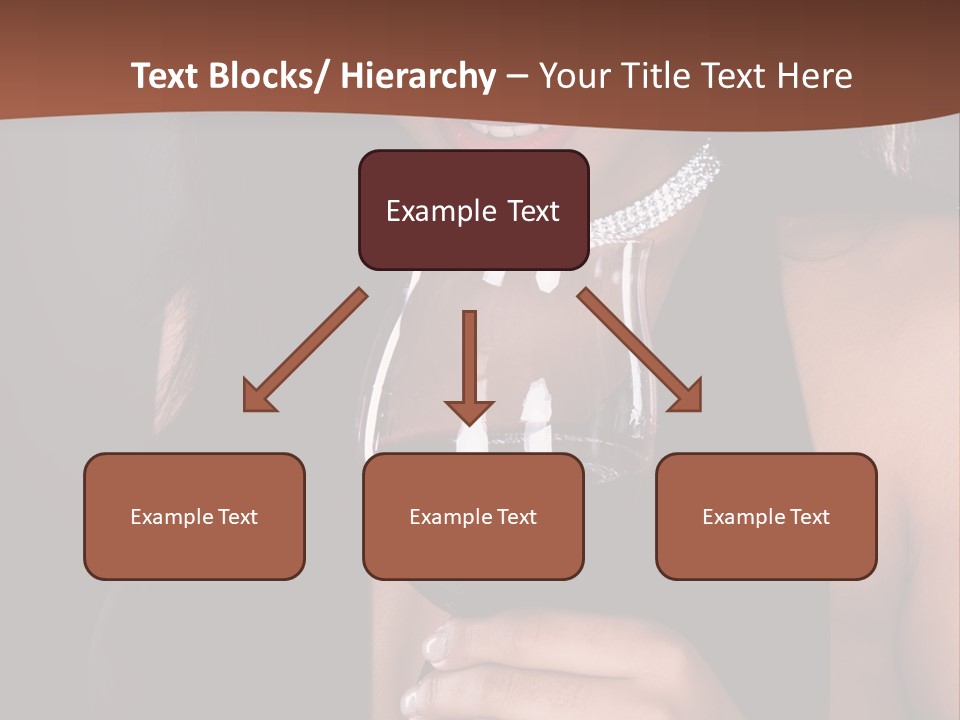 Text Blocks/ Hierarchy – Your Title Text Here

Example Text

Example Text

Example Text

Example Text